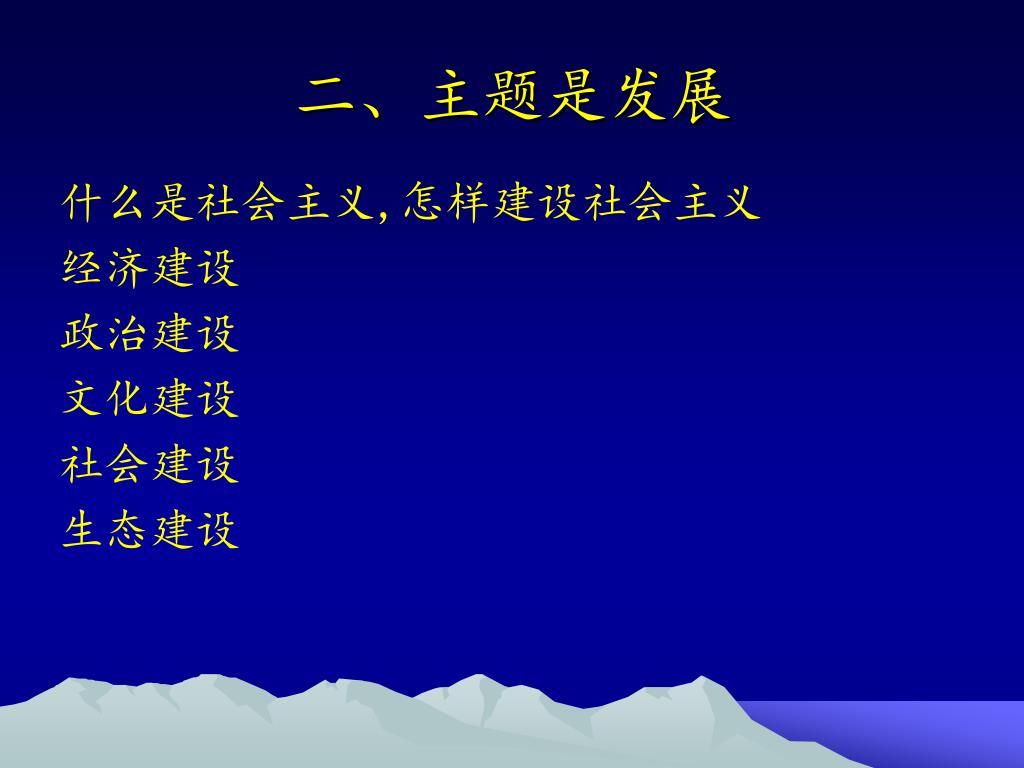 二、主题是发展

什么是社会主义,怎样建设社会主义
经济建设
政治建设
文化建设
社会建设
生态建设